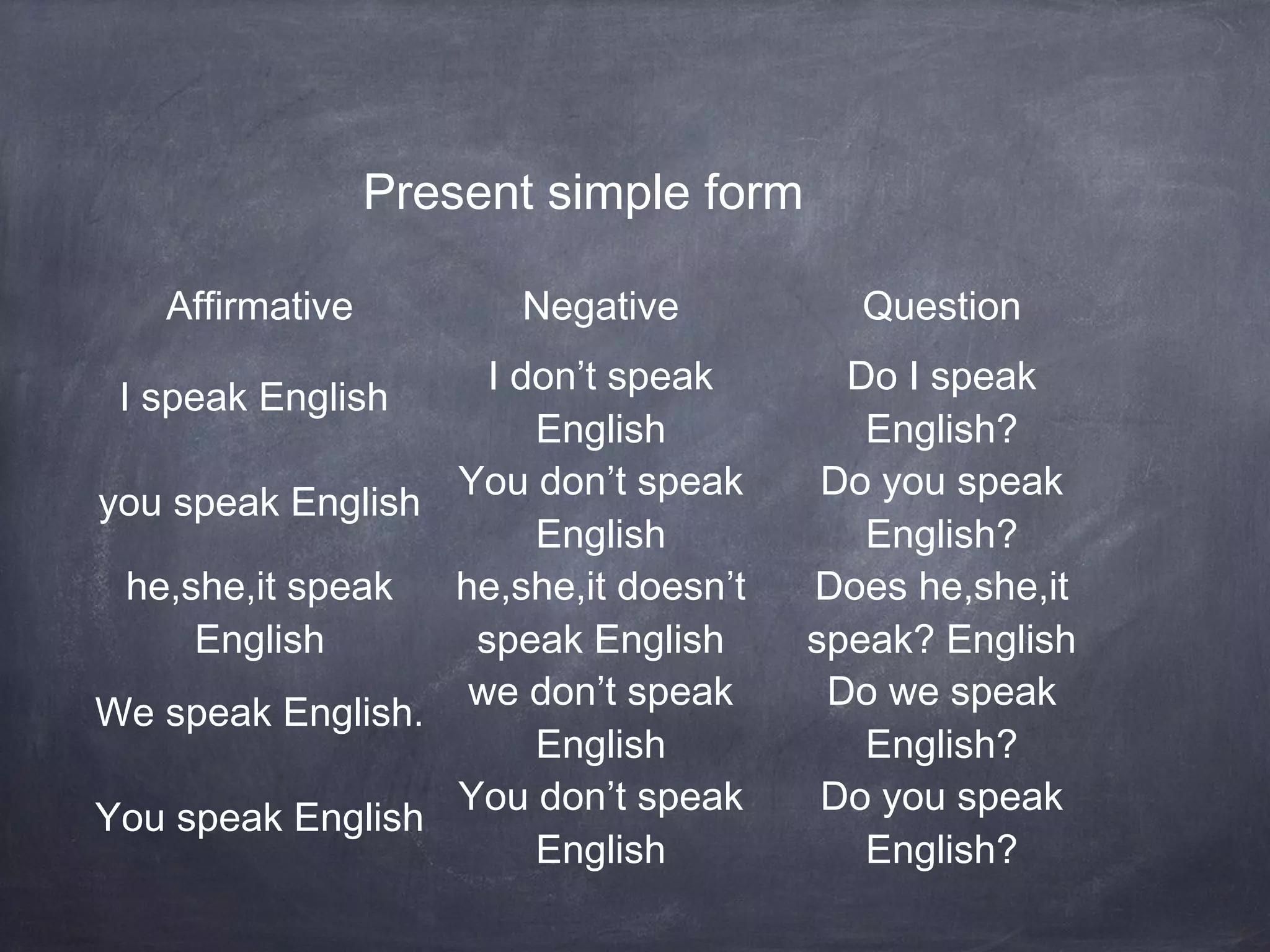 Present simple form

| Affirmative | Negative | Question |
|---|---|---|
| I speak English | I don’t speak English | Do I speak English? |
| you speak English | You don’t speak English | Do you speak English? |
| he,she,it speak English | he,she,it doesn’t speak English | Does he,she,it speak? English |
| We speak English. | we don’t speak English | Do we speak English? |
| You speak English | You don’t speak English | Do you speak English? |